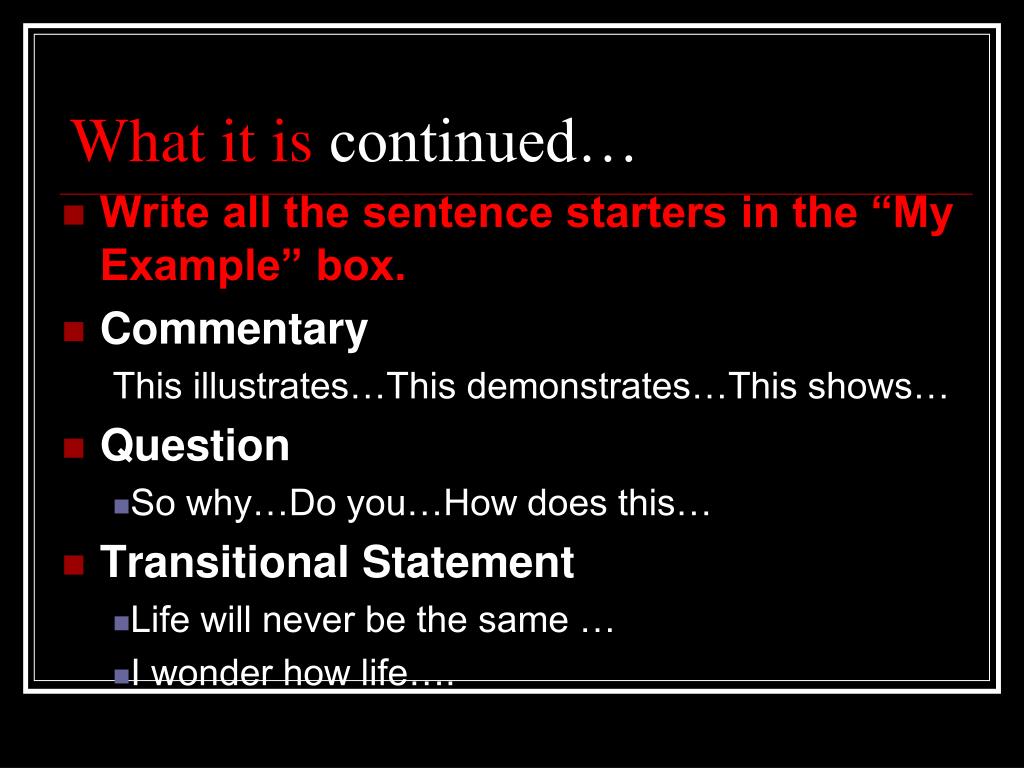 What it is continued…

Write all the sentence starters in the “My Example” box.

Commentary

This illustrates…This demonstrates…This shows…

Question

So why…Do you…How does this…

Transitional Statement

Life will never be the same …

I wonder how life….